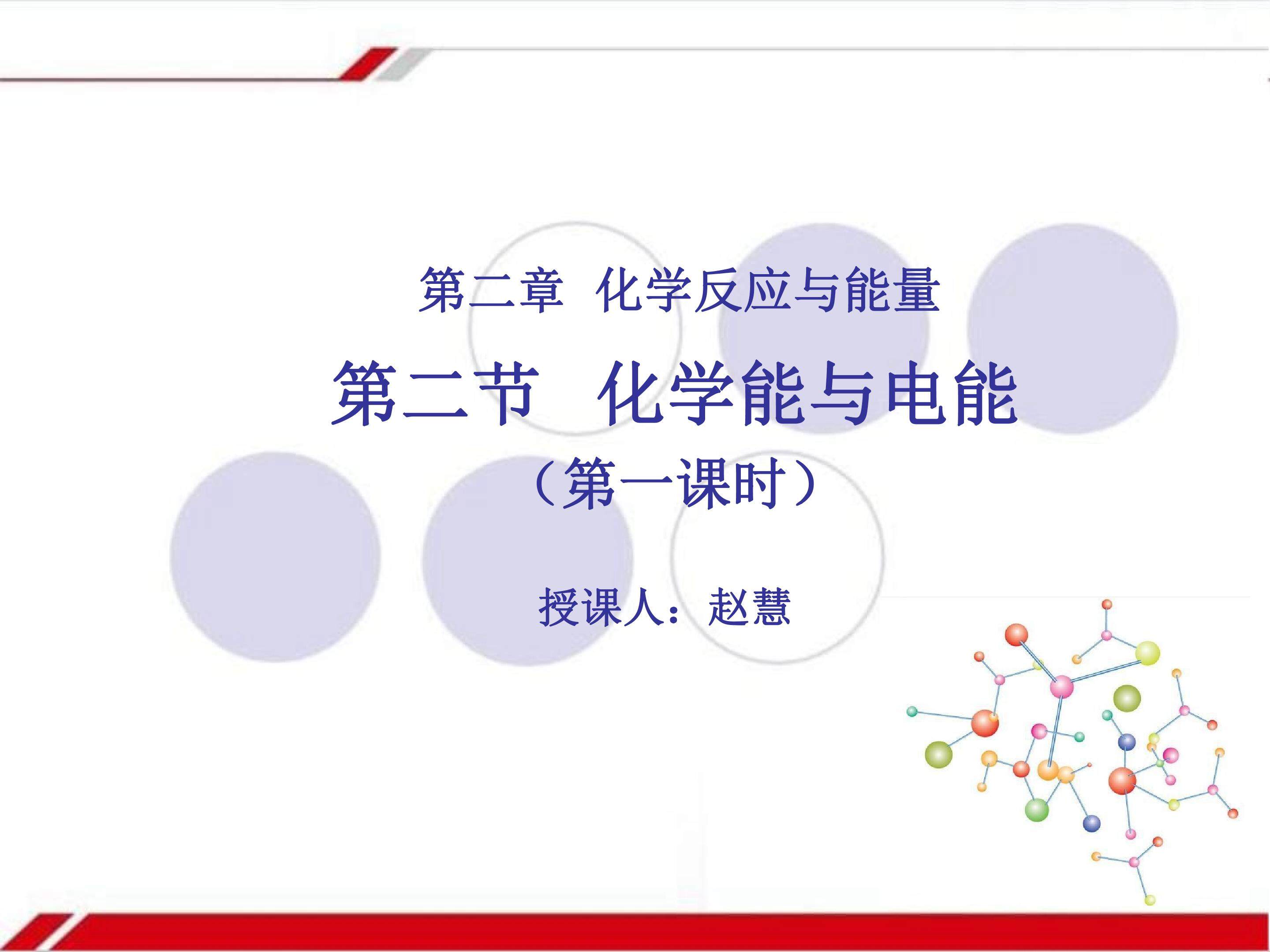 第二章 化学反应与能量

第二节 化学能与电能

（第一课时）

授课人：赵慧